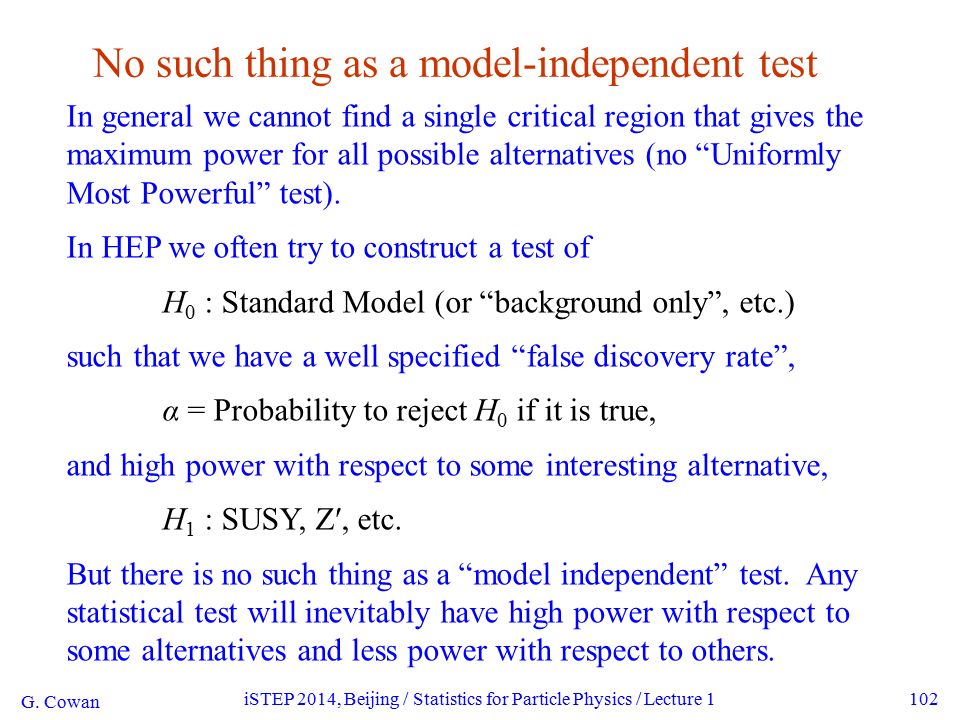 No such thing as a model-independent test

In general we cannot find a single critical region that gives the maximum power for all possible alternatives (no “Uniformly Most Powerful” test).

In HEP we often try to construct a test of

$H_0$ : Standard Model (or “background only”, etc.)

such that we have a well specified “false discovery rate”,

$\alpha$ = Probability to reject $H_0$ if it is true,

and high power with respect to some interesting alternative,

$H_1$ : SUSY, $Z'$, etc.

But there is no such thing as a “model independent” test. Any statistical test will inevitably have high power with respect to some alternatives and less power with respect to others.

G. Cowan

iSTEP 2014, Beijing / Statistics for Particle Physics / Lecture 1

102